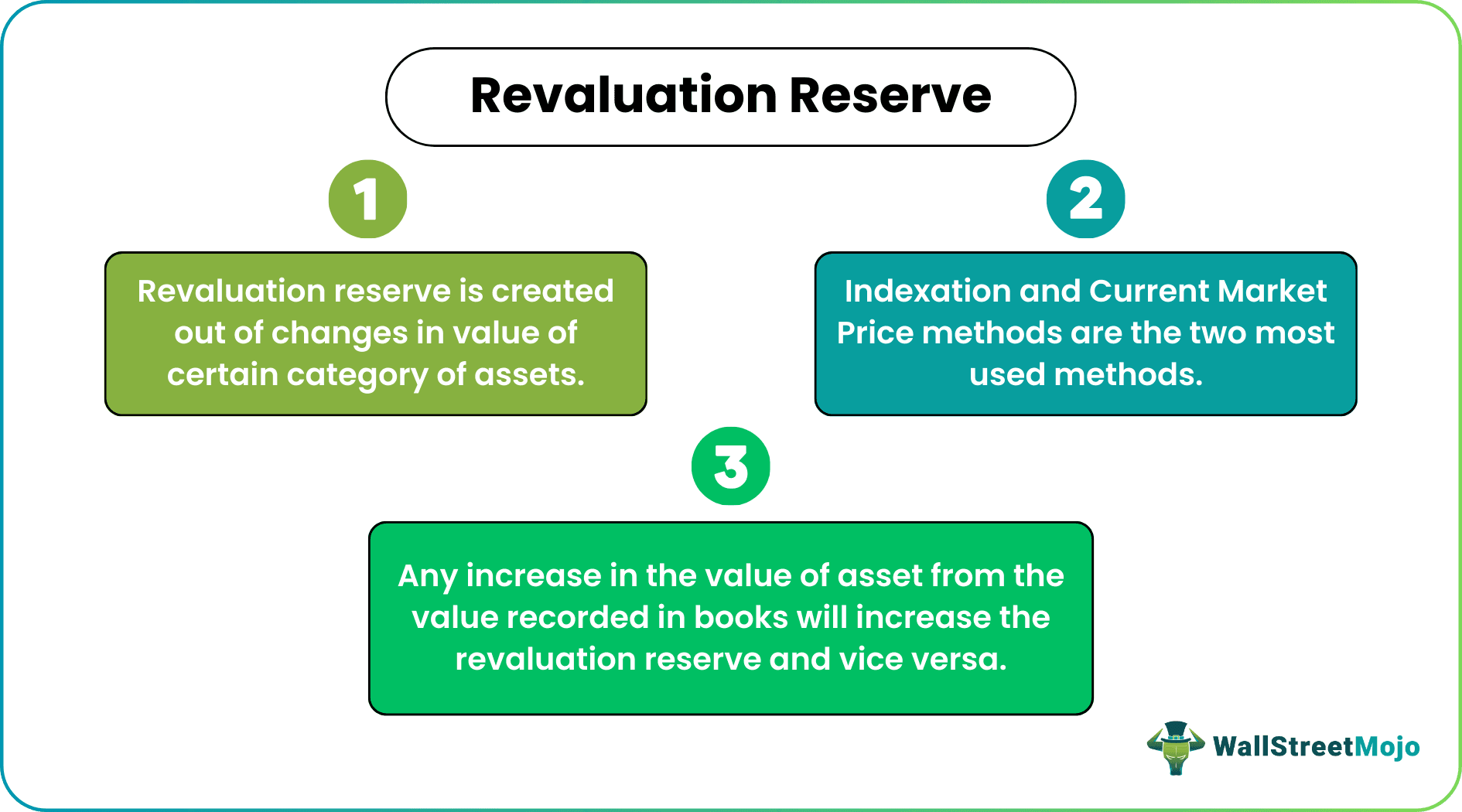 Revaluation Reserve

1

Revaluation reserve is created out of changes in value of certain category of assets.

2

Indexation and Current Market Price methods are the two most used methods.

3

Any increase in the value of asset from the value recorded in books will increase the revaluation reserve and vice versa.

WallStreetMojo